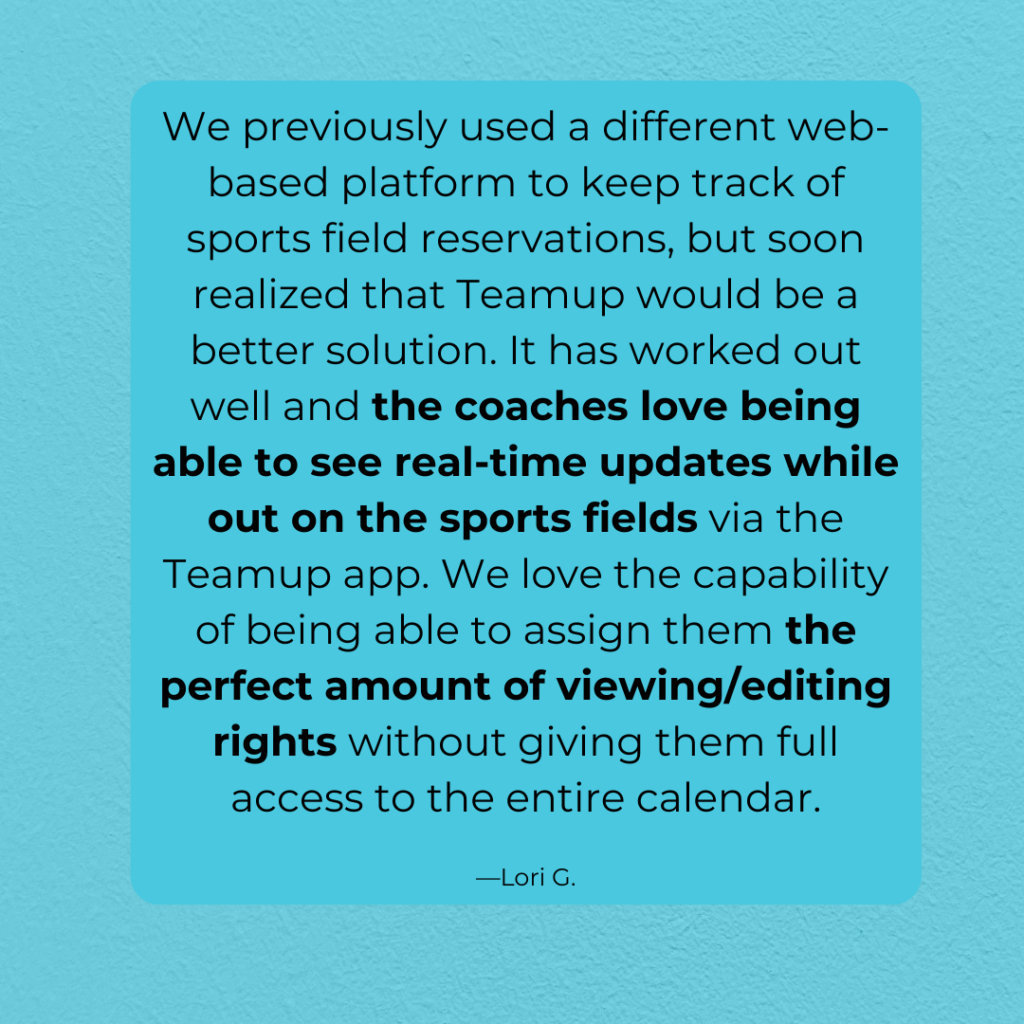 We previously used a different web-based platform to keep track of sports field reservations, but soon realized that Teamup would be a better solution. It has worked out well and the coaches love being able to see real-time updates while out on the sports fields via the Teamup app. We love the capability of being able to assign them the perfect amount of viewing/editing rights without giving them full access to the entire calendar.

—Lori G.